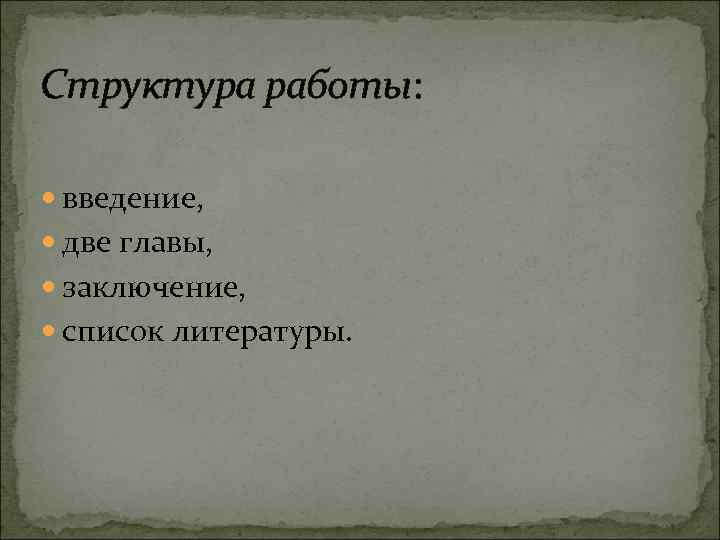 Структура работы:

- введение,
- две главы,
- заключение,
- список литературы.